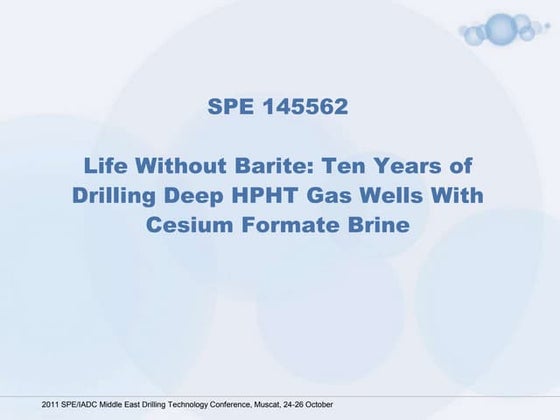 SPE 145562

Life Without Barite: Ten Years of Drilling Deep HPHT Gas Wells With Cesium Formate Brine

2011 SPE/IADC Middle East Drilling Technology Conference, Muscat, 24-26 October